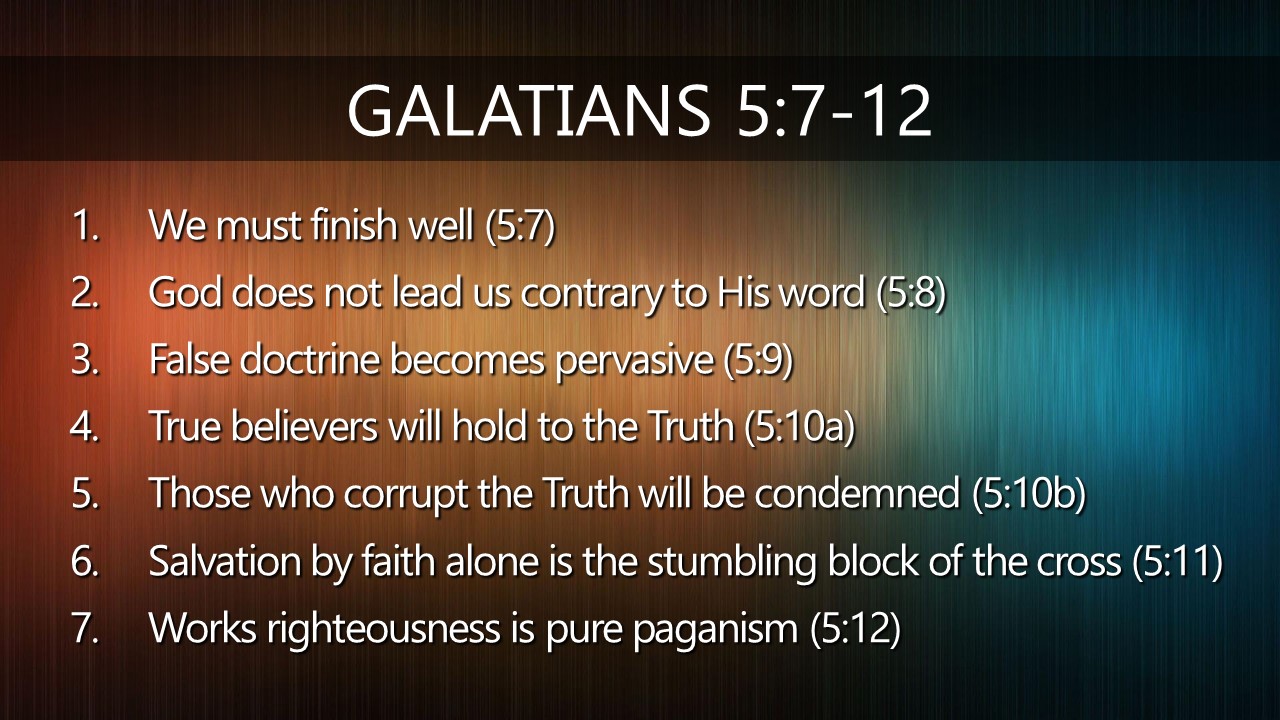 GALATIANS 5:7-12

1. We must finish well (5:7)
2. God does not lead us contrary to His word (5:8)
3. False doctrine becomes pervasive (5:9)
4. True believers will hold to the Truth (5:10a)
5. Those who corrupt the Truth will be condemned (5:10b)
6. Salvation by faith alone is the stumbling block of the cross (5:11)
7. Works righteousness is pure paganism (5:12)